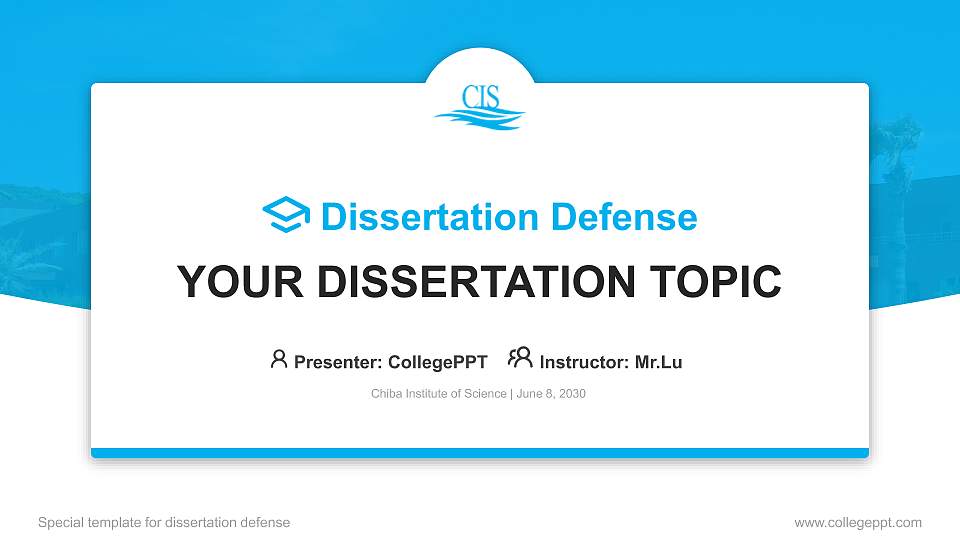 CIS

Dissertation Defense

YOUR DISSERTATION TOPIC

Presenter: CollegePPT Instructor: Mr.Lu

Chiba Institute of Science | June 8, 2030

Special template for dissertation defense

www.collegeppt.com